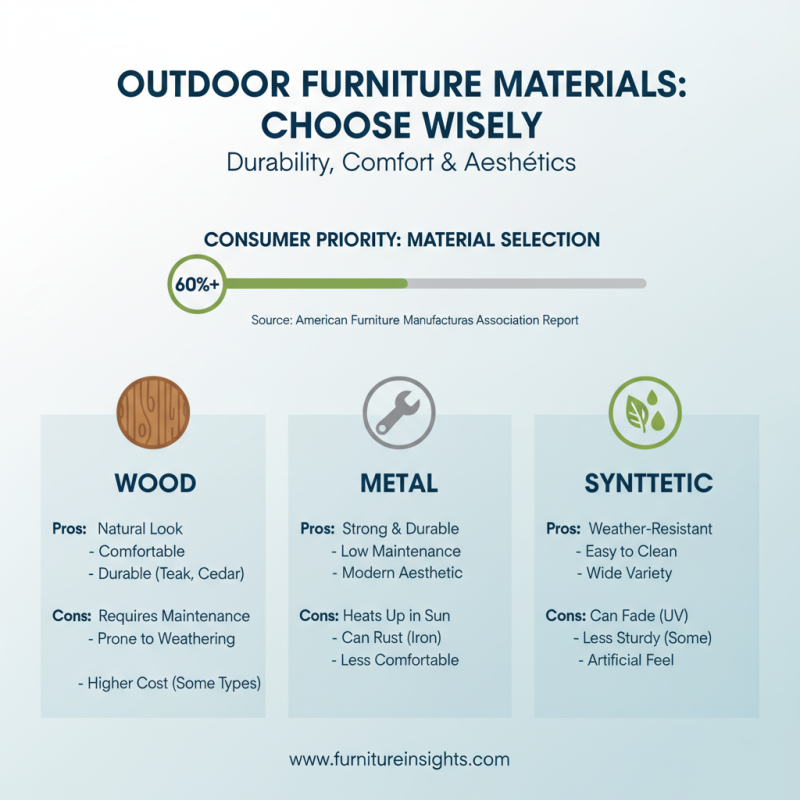 OUTDOOR FURNITURE MATERIALS: CHOOSE WISELY

Durability, Comfort & Aeshétics

CONSUMER PRIORITY: MATERIAL SELECTION

60%+

Source: American Furniture Manufacturas Association Report

WOOD

Pros: Natural Look
- Comfortable
- Durable (Teak, Cedar)

Cons: Requires Maintenance
- Prone to Weathering

- Higher Cost (Some Types)

METAL

Pros: Strong & Durable
- Low Maintenance
- Modern Aesthetic

Cons: Heats Up in Sun
- Can Rust (Iron)
- Less Comfortable

SYNTTETIC

Pros: Weather-Resistant
- Easy to Clean
- Wide Variety

Cons: Can Fade (UV)
- Less Sturdy (Some)
- Artificial Feel

www.furnitureinsights.com